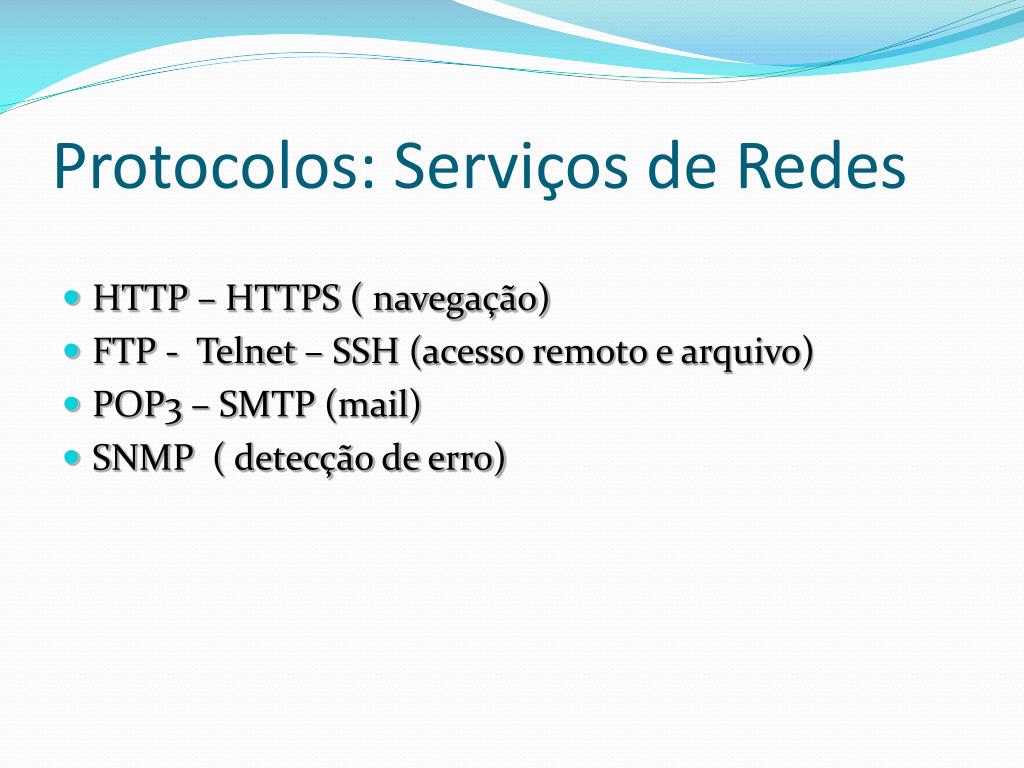 Protocolos: Serviços de Redes

- HTTP – HTTPS ( navegação)
- FTP - Telnet – SSH (acesso remoto e arquivo)
- POP3 – SMTP (mail)
- SNMP ( detecção de erro)